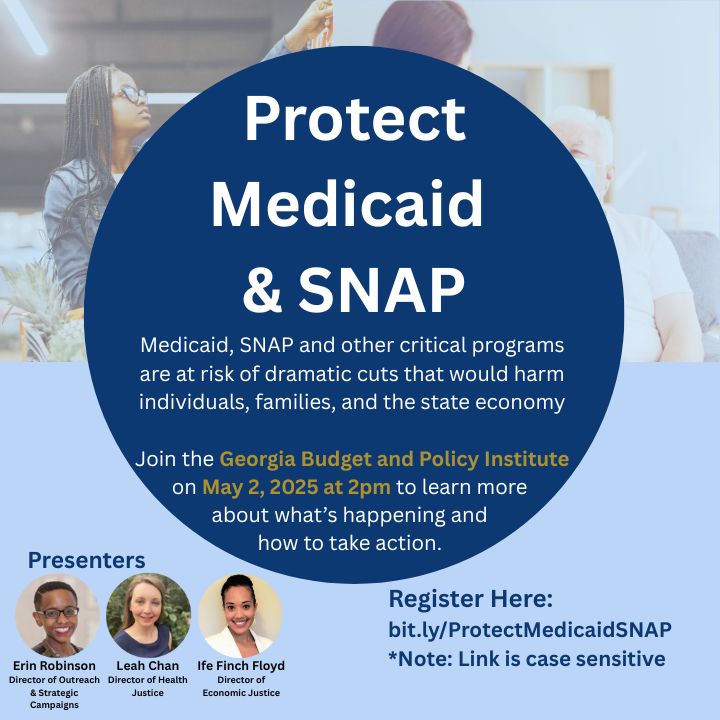 Protect Medicaid & SNAP

Medicaid, SNAP and other critical programs are at risk of dramatic cuts that would harm individuals, families, and the state economy

Join the Georgia Budget and Policy Institute on May 2, 2025 at 2pm to learn more about what's happening and how to take action.

Presenters

Erin Robinson
Director of Outreach & Strategic Campaigns

Leah Chan
Director of Health Justice

Ife Finch Floyd
Director of Economic Justice

Register Here:
bit.ly/ProtectMedicaidSNAP
*Note: Link is case sensitive